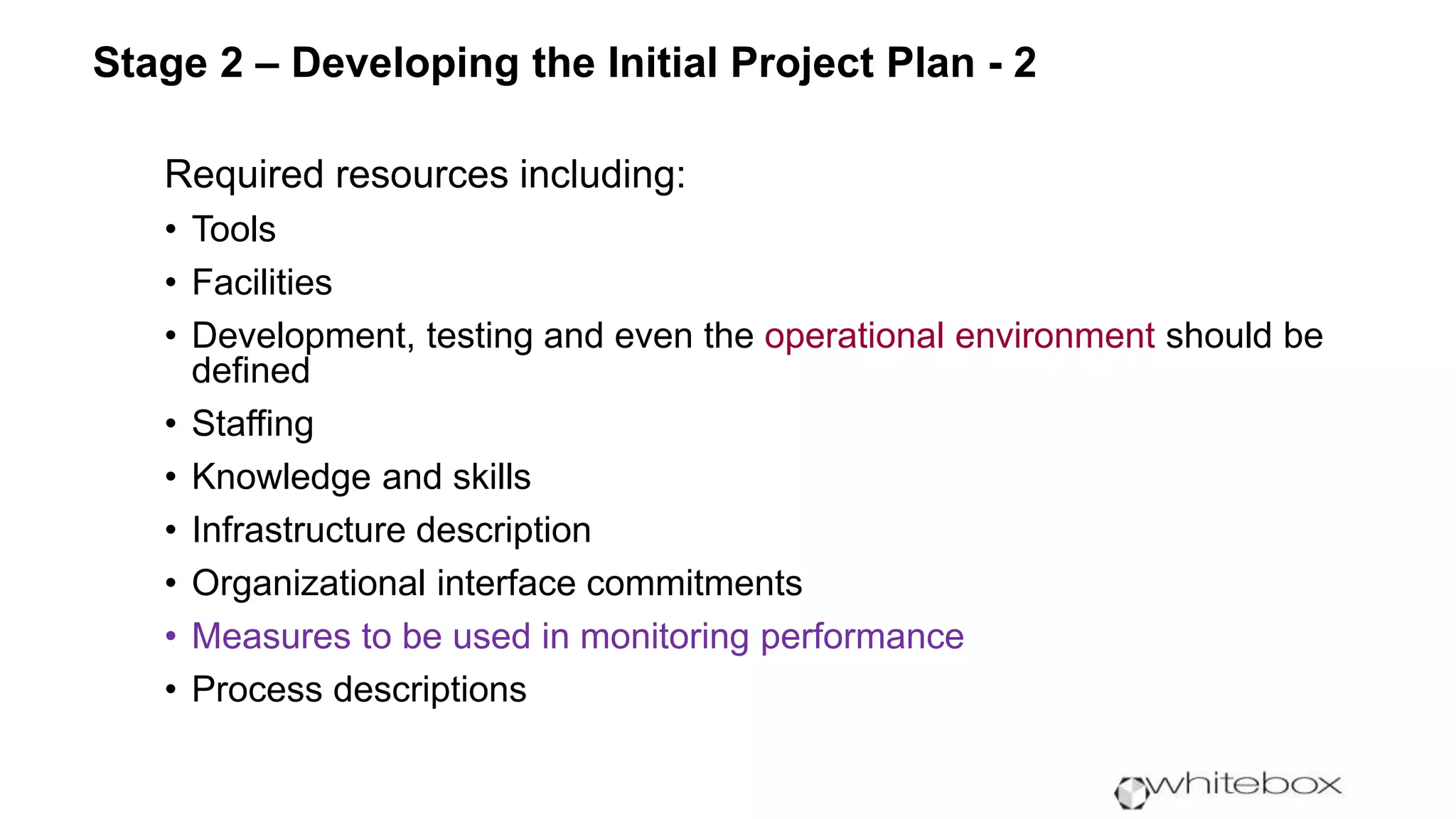 Stage 2 – Developing the Initial Project Plan - 2

Required resources including:

• Tools
• Facilities
• Development, testing and even the operational environment should be defined
• Staffing
• Knowledge and skills
• Infrastructure description
• Organizational interface commitments
• Measures to be used in monitoring performance
• Process descriptions

whitebox